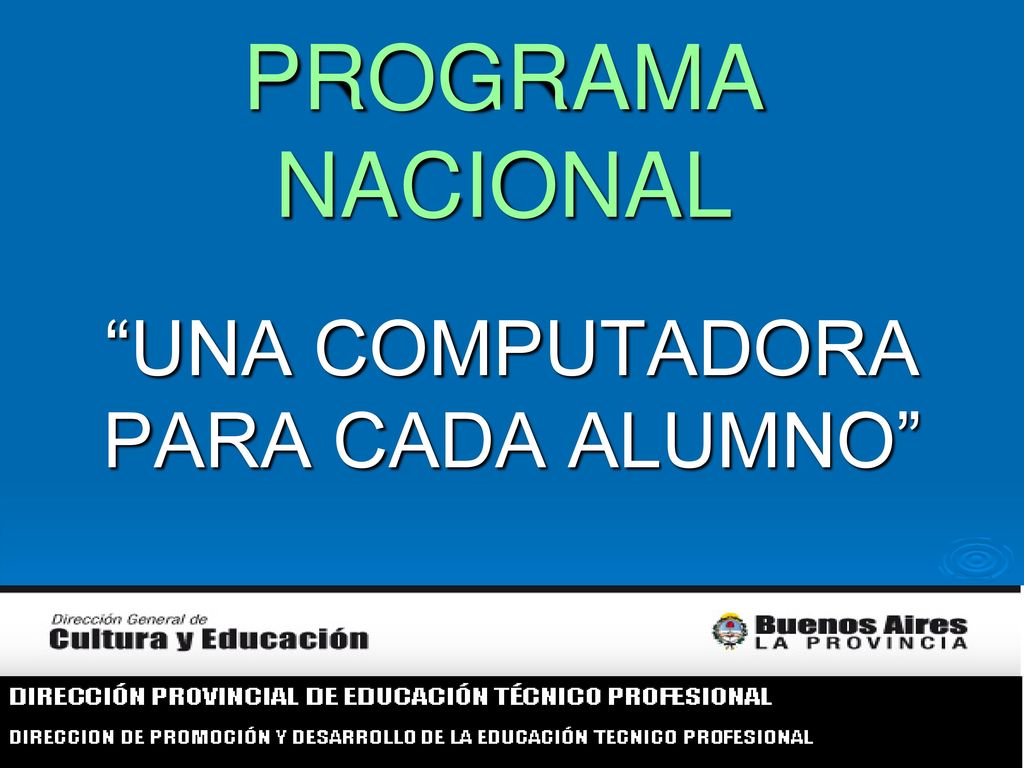 PROGRAMA NACIONAL

“UNA COMPUTADORA PARA CADA ALUMNO”

Dirección General de
Cultura y Educación

Buenos Aires
LA PROVINCIA

DIRECCIÓN PROVINCIAL DE EDUCACIÓN TÉCNICO PROFESIONAL

DIRECCION DE PROMOCIÓN Y DESARROLLO DE LA EDUCACIÓN TECNICO PROFESIONAL